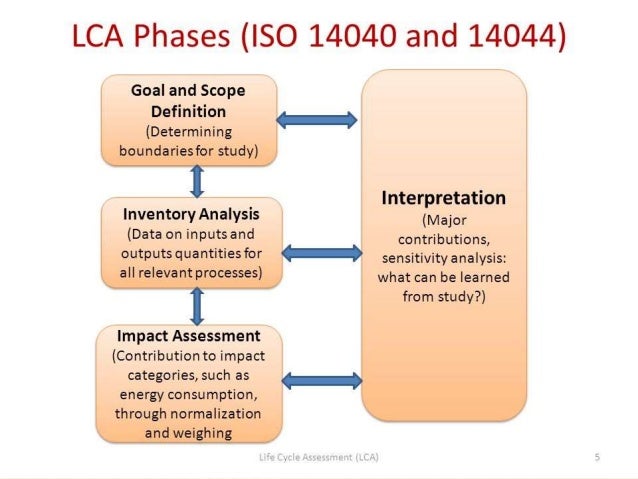 LCA Phases (ISO 14040 and 14044)

Goal and Scope Definition
(Determining boundaries for study)

Inventory Analysis
(Data on inputs and outputs quantities for all relevant processes)

Impact Assessment
(Contribution to impact categories, such as energy consumption, through normalization and weighing

Interpretation
(Major contributions, sensitivity analysis: what can be learned from study?)

Life Cycle Assessment (LCA)

5